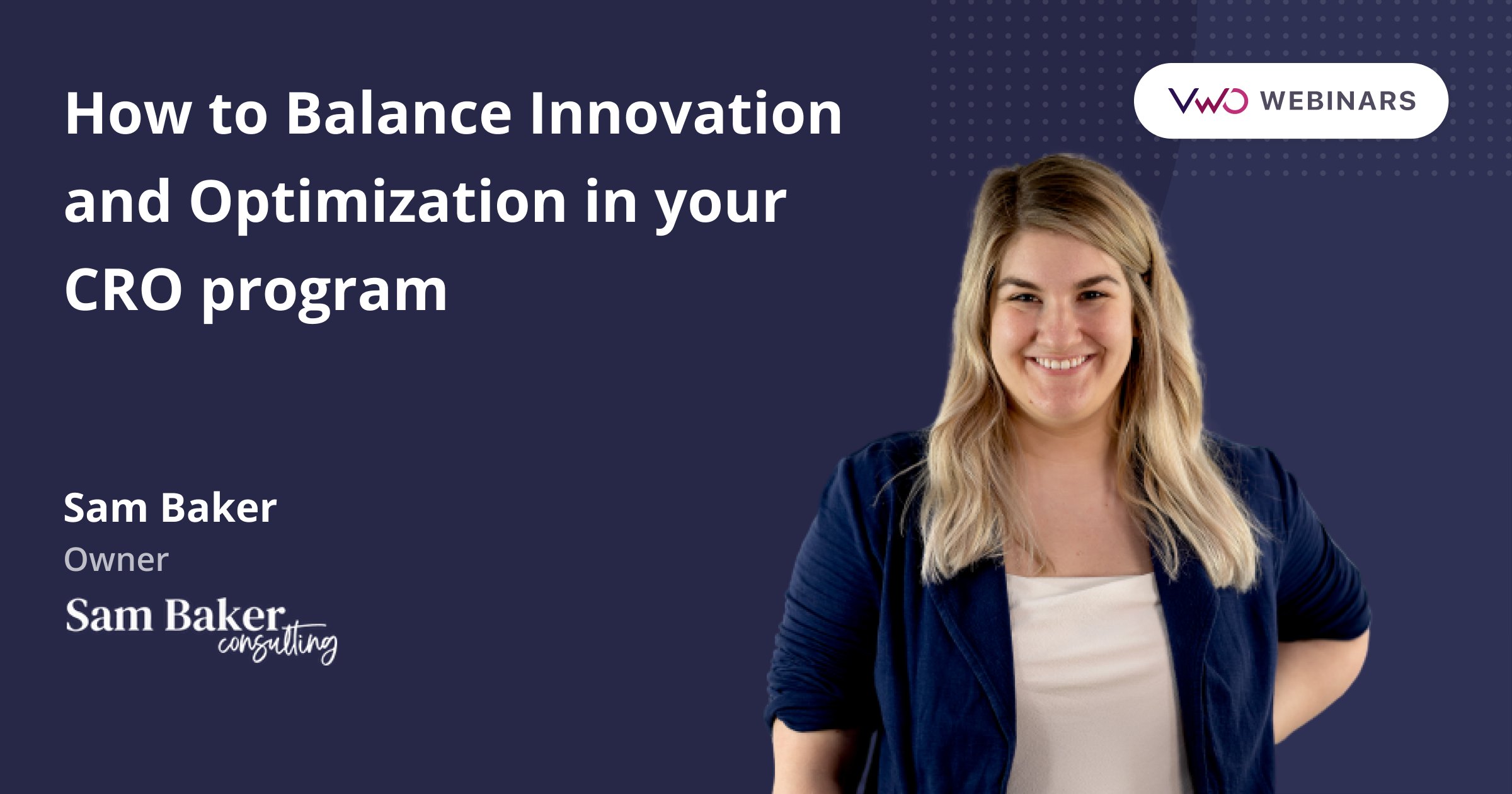 How to Balance Innovation and Optimization in your CRO program

VWO WEBINARS

Sam Baker
Owner

Sam Baker consulting